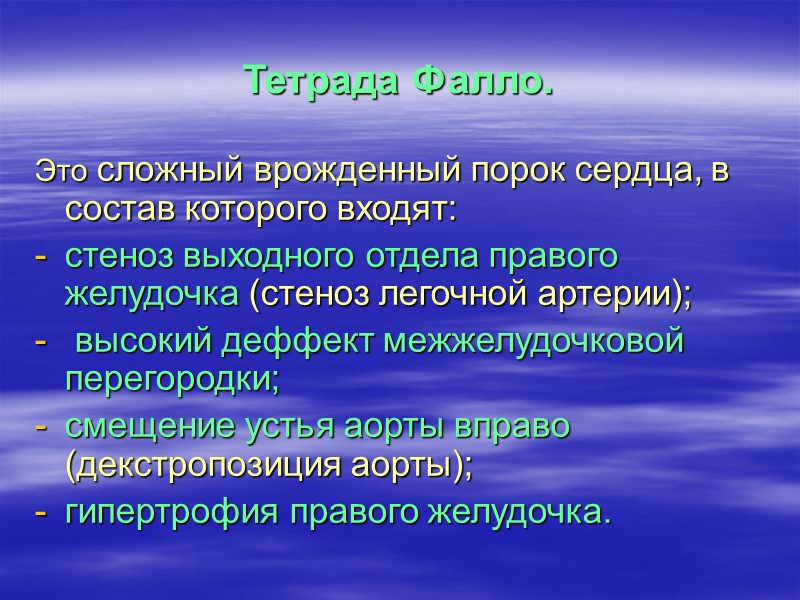 Тетрада Фалло.

Это сложный врожденный порок сердца, в состав которого входят:
- стеноз выходного отдела правого желудочка (стеноз легочной артерии);
- высокий деффект межжелудочковой перегородки;
- смещение устья аорты вправо (декстропозиция аорты);
- гипертрофия правого желудочка.